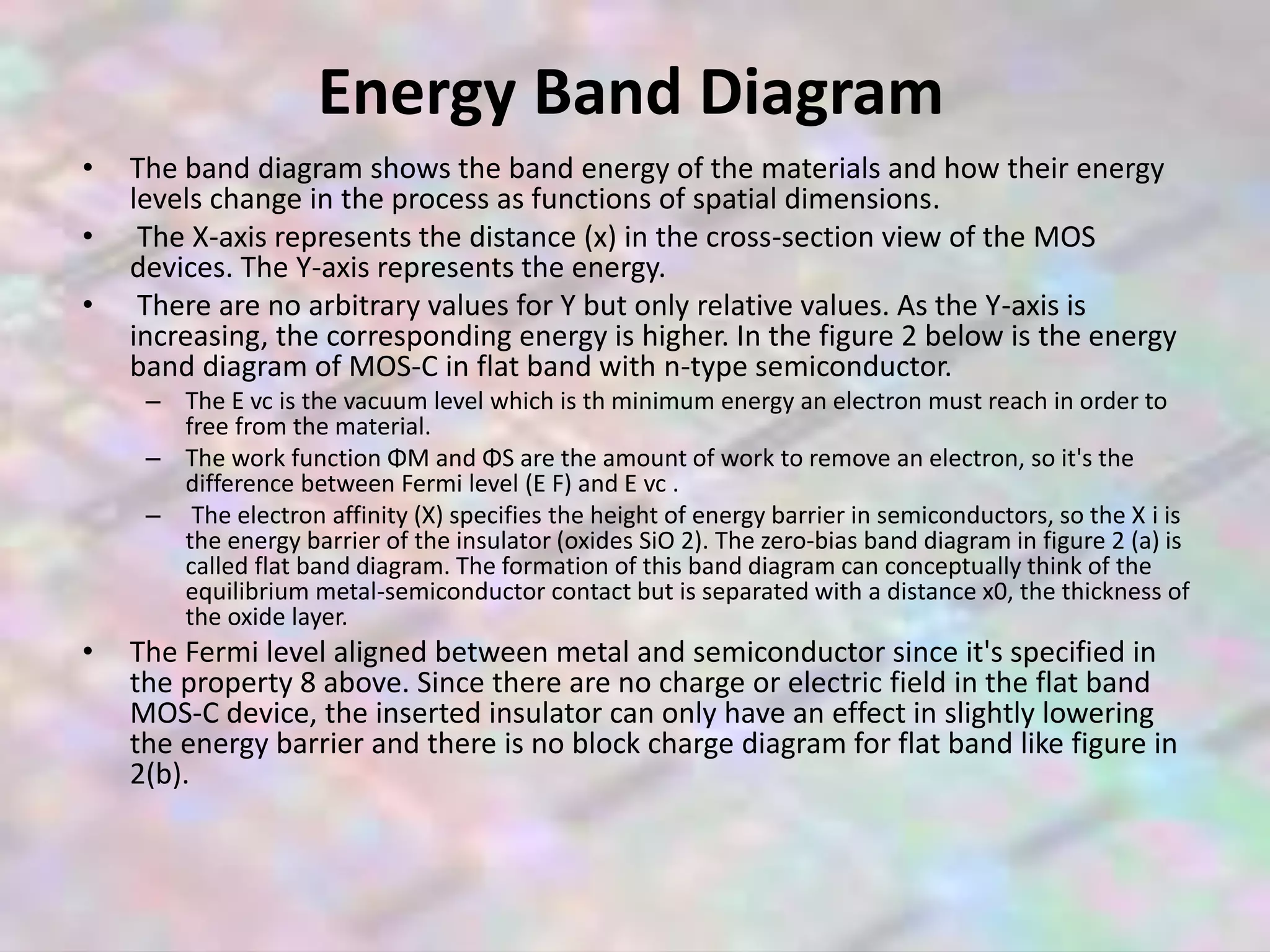 Energy Band Diagram

• The band diagram shows the band energy of the materials and how their energy levels change in the process as functions of spatial dimensions.

• The X-axis represents the distance (x) in the cross-section view of the MOS devices. The Y-axis represents the energy.

• There are no arbitrary values for Y but only relative values. As the Y-axis is increasing, the corresponding energy is higher. In the figure 2 below is the energy band diagram of MOS-C in flat band with n-type semiconductor.

– The E vc is the vacuum level which is th minimum energy an electron must reach in order to free from the material.

– The work function ΦM and ΦS are the amount of work to remove an electron, so it's the difference between Fermi level (E F) and E vc .

– The electron affinity (X) specifies the height of energy barrier in semiconductors, so the X i is the energy barrier of the insulator (oxides SiO 2). The zero-bias band diagram in figure 2 (a) is called flat band diagram. The formation of this band diagram can conceptually think of the equilibrium metal-semiconductor contact but is separated with a distance x0, the thickness of the oxide layer.

• The Fermi level aligned between metal and semiconductor since it's specified in the property 8 above. Since there are no charge or electric field in the flat band MOS-C device, the inserted insulator can only have an effect in slightly lowering the energy barrier and there is no block charge diagram for flat band like figure in 2(b).